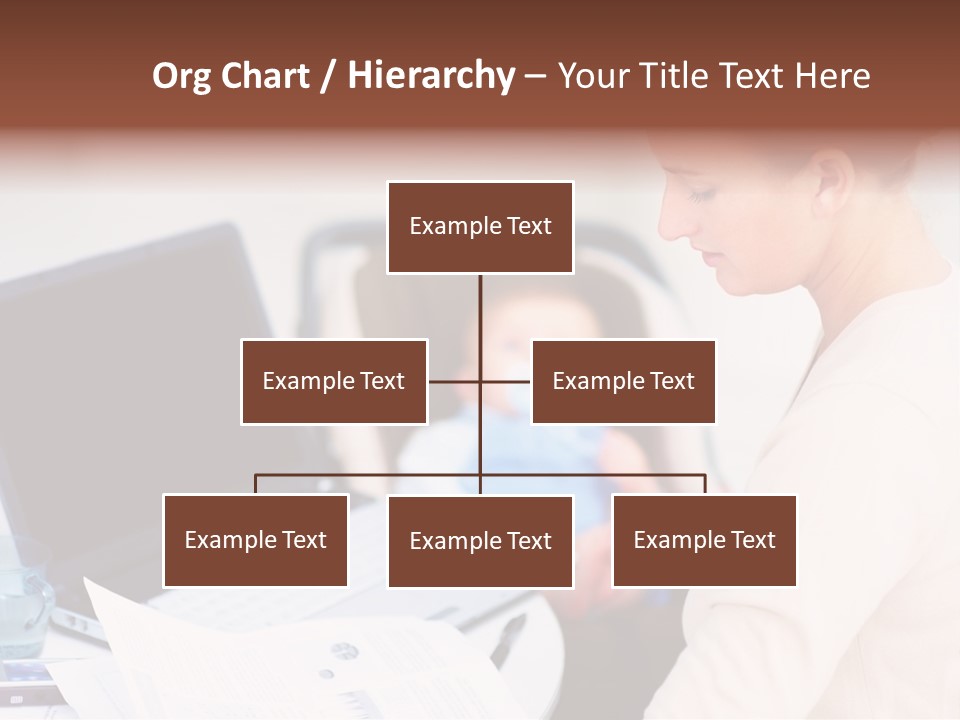 Org Chart / Hierarchy – Your Title Text Here

Example Text

Example Text

Example Text

Example Text

Example Text

Example Text